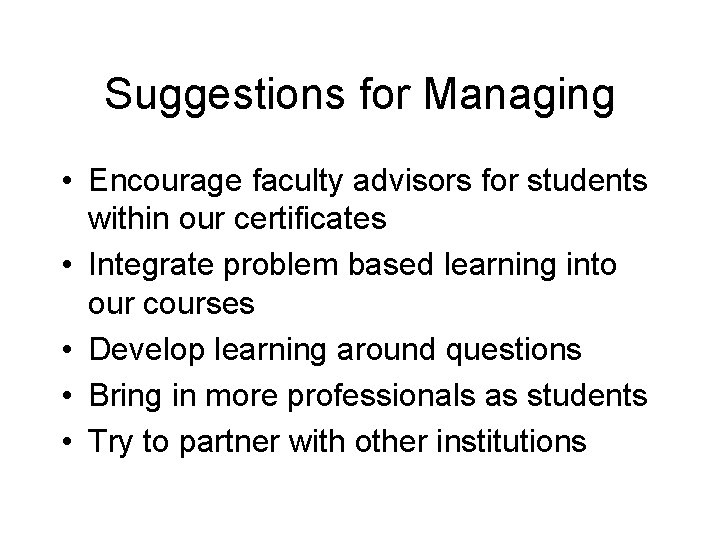 Suggestions for Managing

• Encourage faculty advisors for students within our certificates
• Integrate problem based learning into our courses
• Develop learning around questions
• Bring in more professionals as students
• Try to partner with other institutions